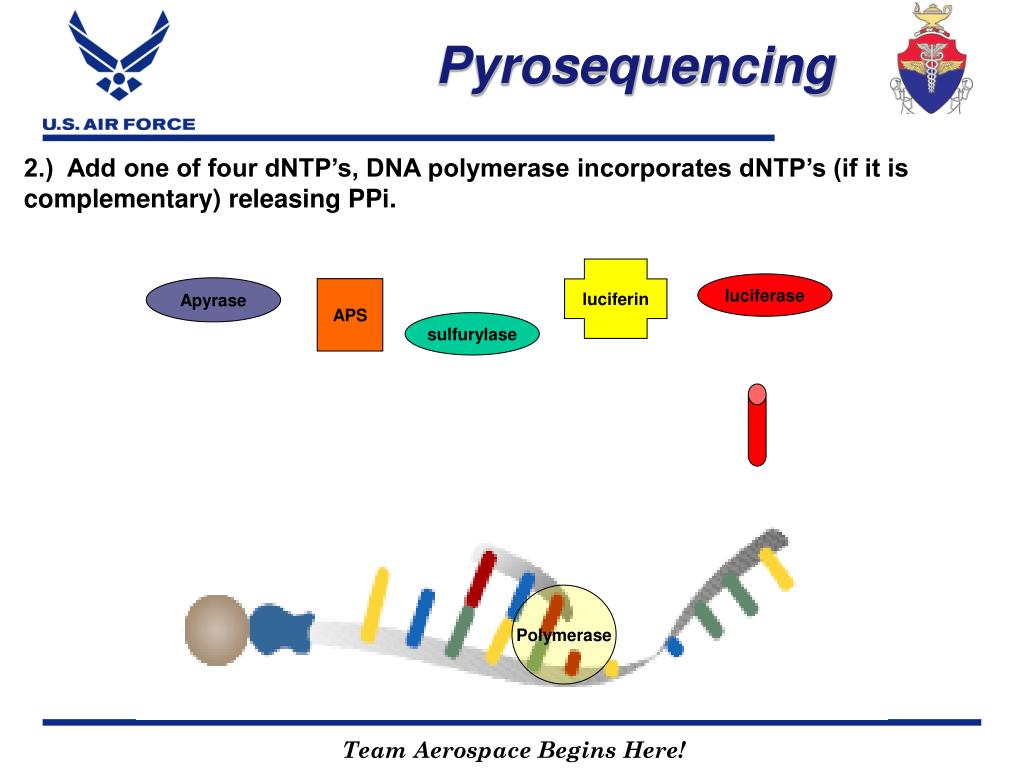 U.S. AIR FORCE

Pyrosequencing

2.) Add one of four dNTP's, DNA polymerase incorporates dNTP's (if it is complementary) releasing PPi.

Apyrase

APS

sulfurylase

luciferin

luciferase

Polymerase

Team Aerospace Begins Here!